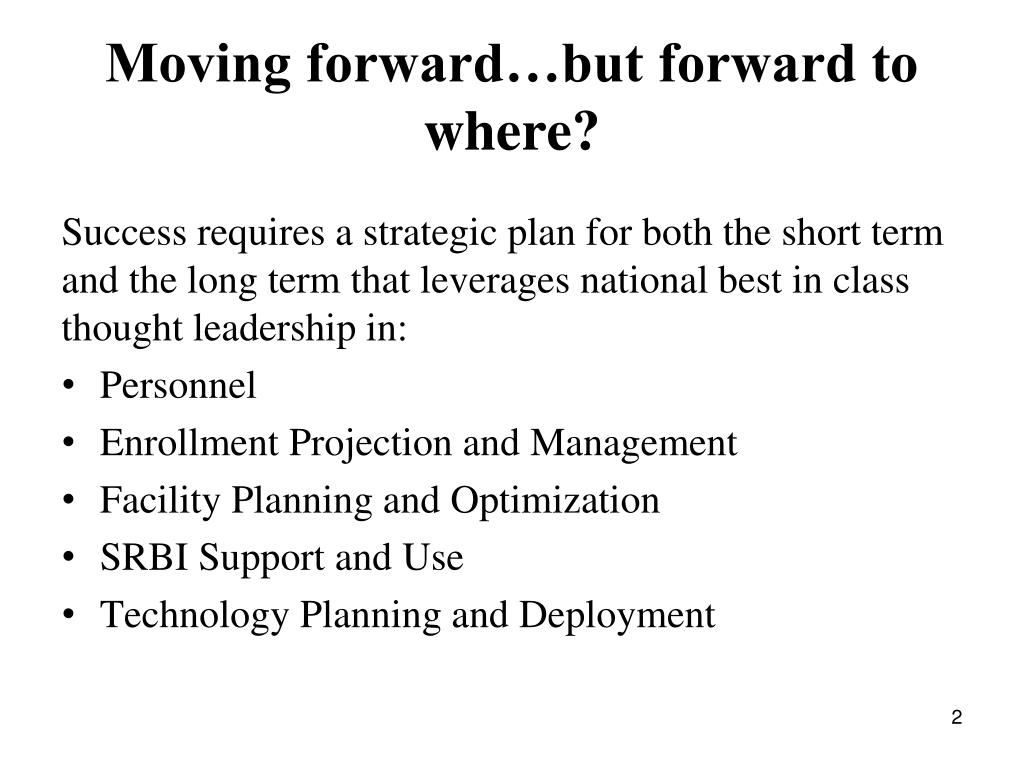 Moving forward…but forward to where?

Success requires a strategic plan for both the short term and the long term that leverages national best in class thought leadership in:

• Personnel
• Enrollment Projection and Management
• Facility Planning and Optimization
• SRBI Support and Use
• Technology Planning and Deployment

2